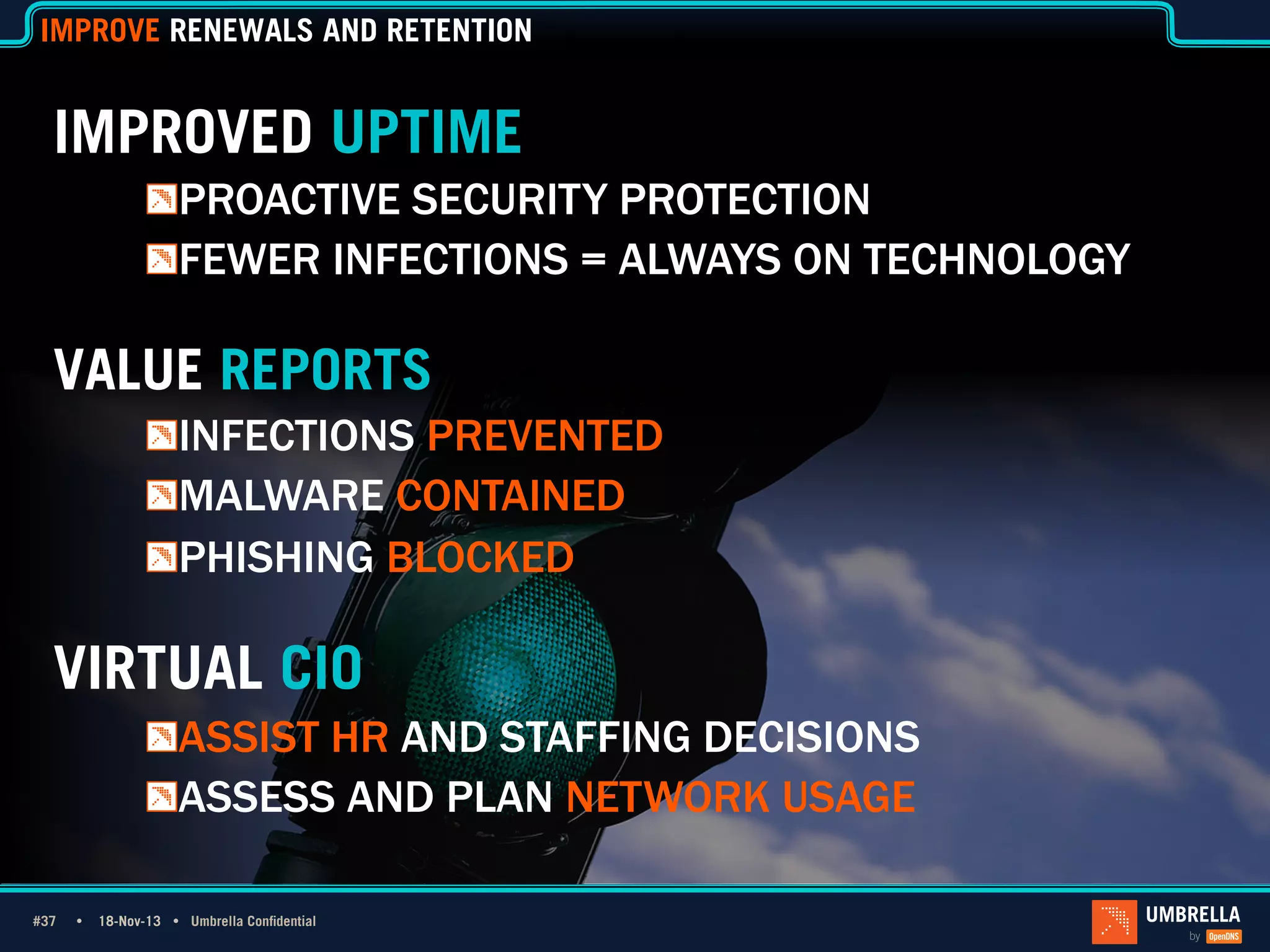 IMPROVE RENEWALS AND RETENTION

IMPROVED UPTIME

PROACTIVE SECURITY PROTECTION

FEWER INFECTIONS = ALWAYS ON TECHNOLOGY

VALUE REPORTS

INFECTIONS PREVENTED

MALWARE CONTAINED

PHISHING BLOCKED

VIRTUAL CIO

ASSIST HR AND STAFFING DECISIONS

ASSESS AND PLAN NETWORK USAGE

#37 • 18-Nov-13 • Umbrella Confidential

UMBRELLA by OpenDNS